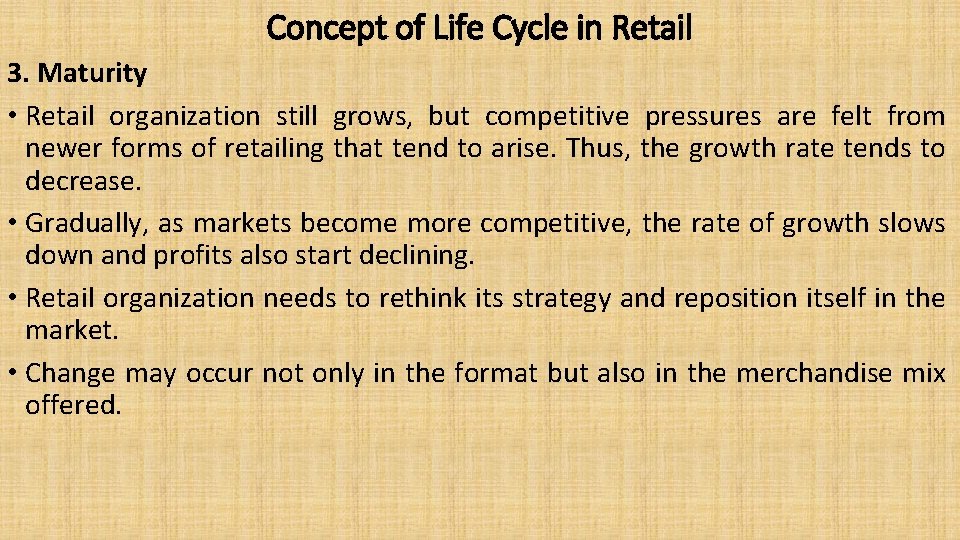 Concept of Life Cycle in Retail

3. Maturity

• Retail organization still grows, but competitive pressures are felt from newer forms of retailing that tend to arise. Thus, the growth rate tends to decrease.

• Gradually, as markets become more competitive, the rate of growth slows down and profits also start declining.

• Retail organization needs to rethink its strategy and reposition itself in the market.

• Change may occur not only in the format but also in the merchandise mix offered.